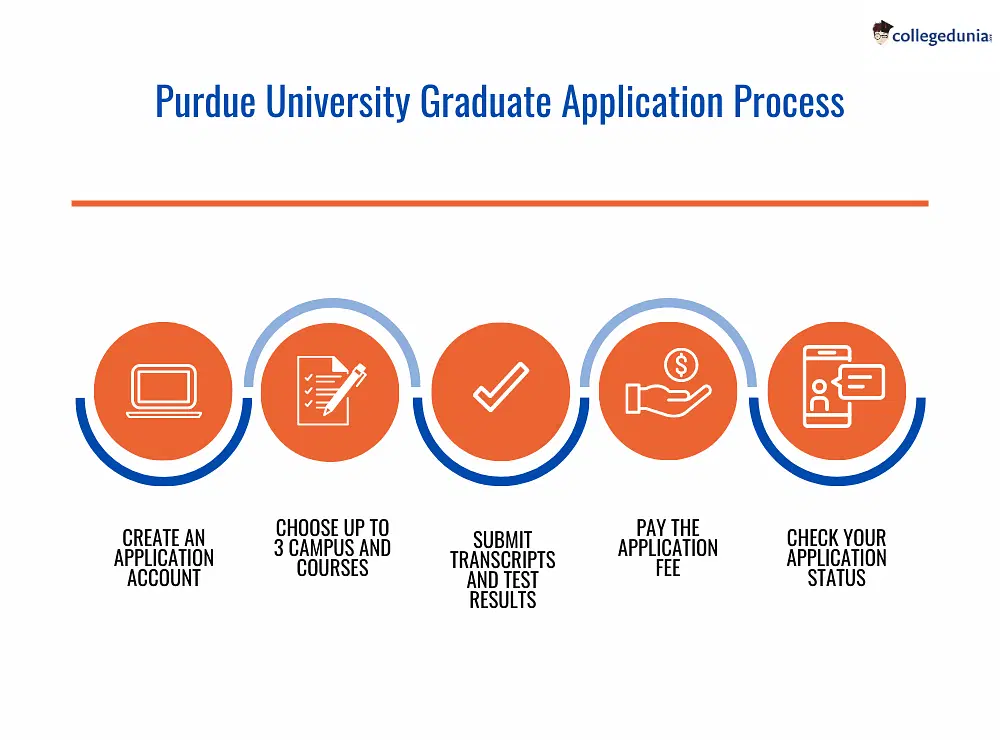 collegedunia

Purdue University Graduate Application Process

CREATE AN APPLICATION ACCOUNT

CHOOSE UP TO 3 CAMPUS AND COURSES

SUBMIT TRANSCRIPTS AND TEST RESULTS

PAY THE APPLICATION FEE

CHECK YOUR APPLICATION STATUS